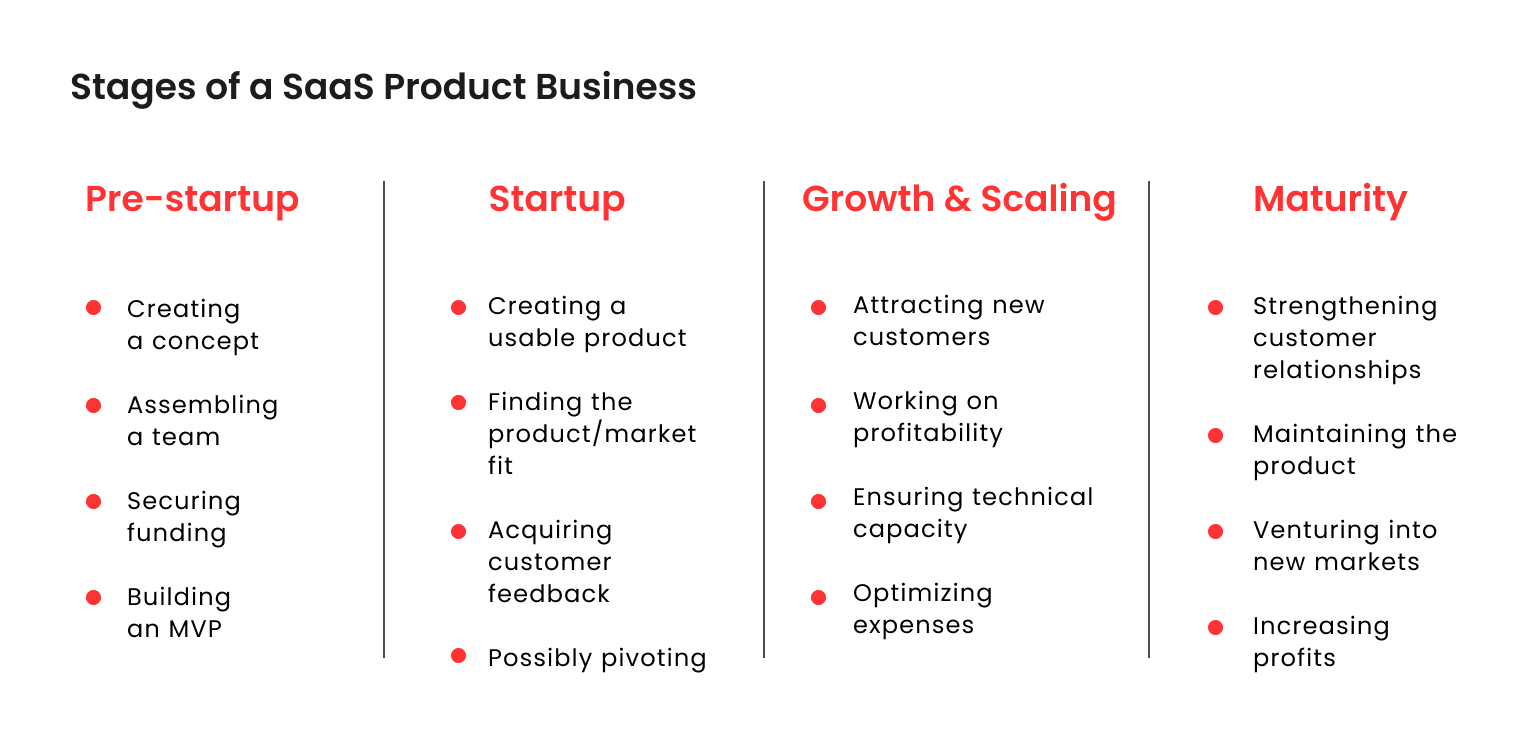 Stages of a SaaS Product Business

Pre-startup

- Creating a concept
- Assembling a team
- Securing funding
- Building an MVP

Startup

- Creating a usable product
- Finding the product/market fit
- Acquiring customer feedback
- Possibly pivoting

Growth & Scaling

- Attracting new customers
- Working on profitability
- Ensuring technical capacity
- Optimizing expenses

Maturity

- Strengthening customer relationships
- Maintaining the product
- Venturing into new markets
- Increasing profits